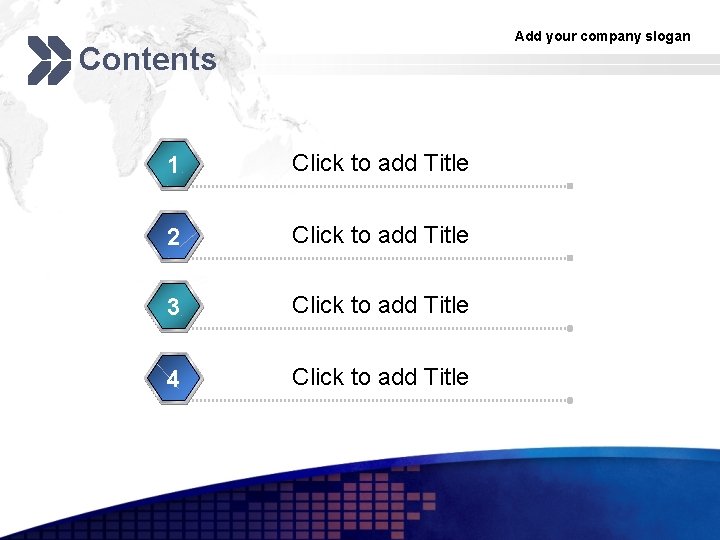 Add your company slogan

Contents

1 Click to add Title

2 Click to add Title

3 Click to add Title

4 Click to add Title